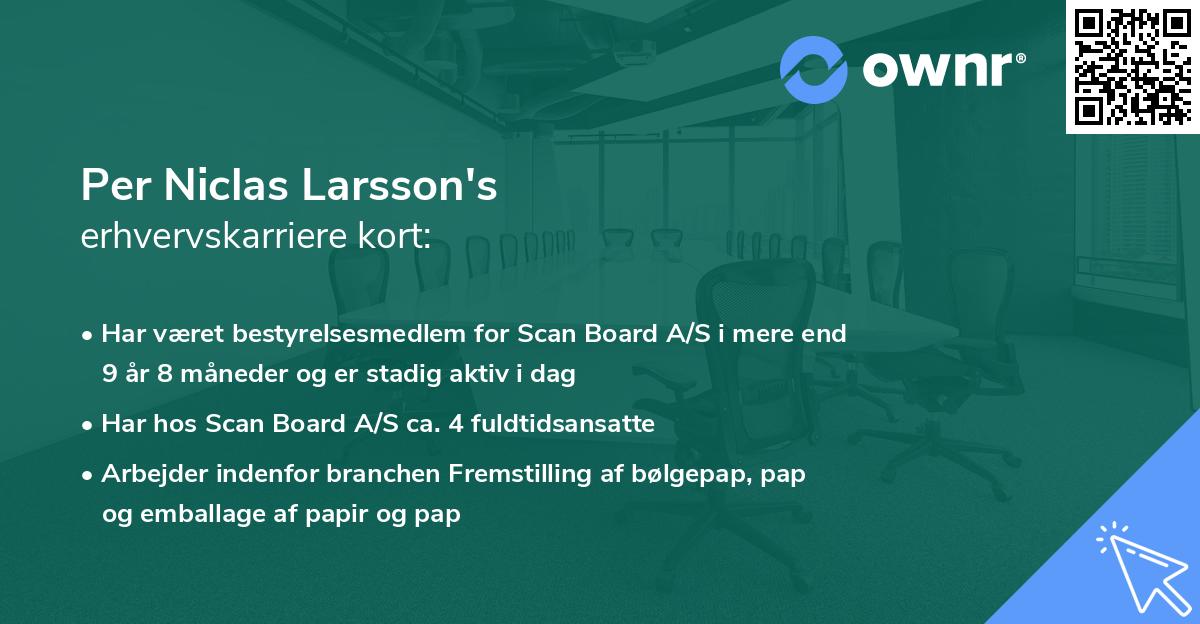 ownr®

Per Niclas Larsson's
erhvervskarriere kort:

• Har været bestyrelsesmedlem for Scan Board A/S i mere end 9 år 8 måneder og er stadig aktiv i dag

• Har hos Scan Board A/S ca. 4 fuldtidsansatte

• Arbejder indenfor branchen Fremstilling af bølgepap, pap og emballage af papir og pap